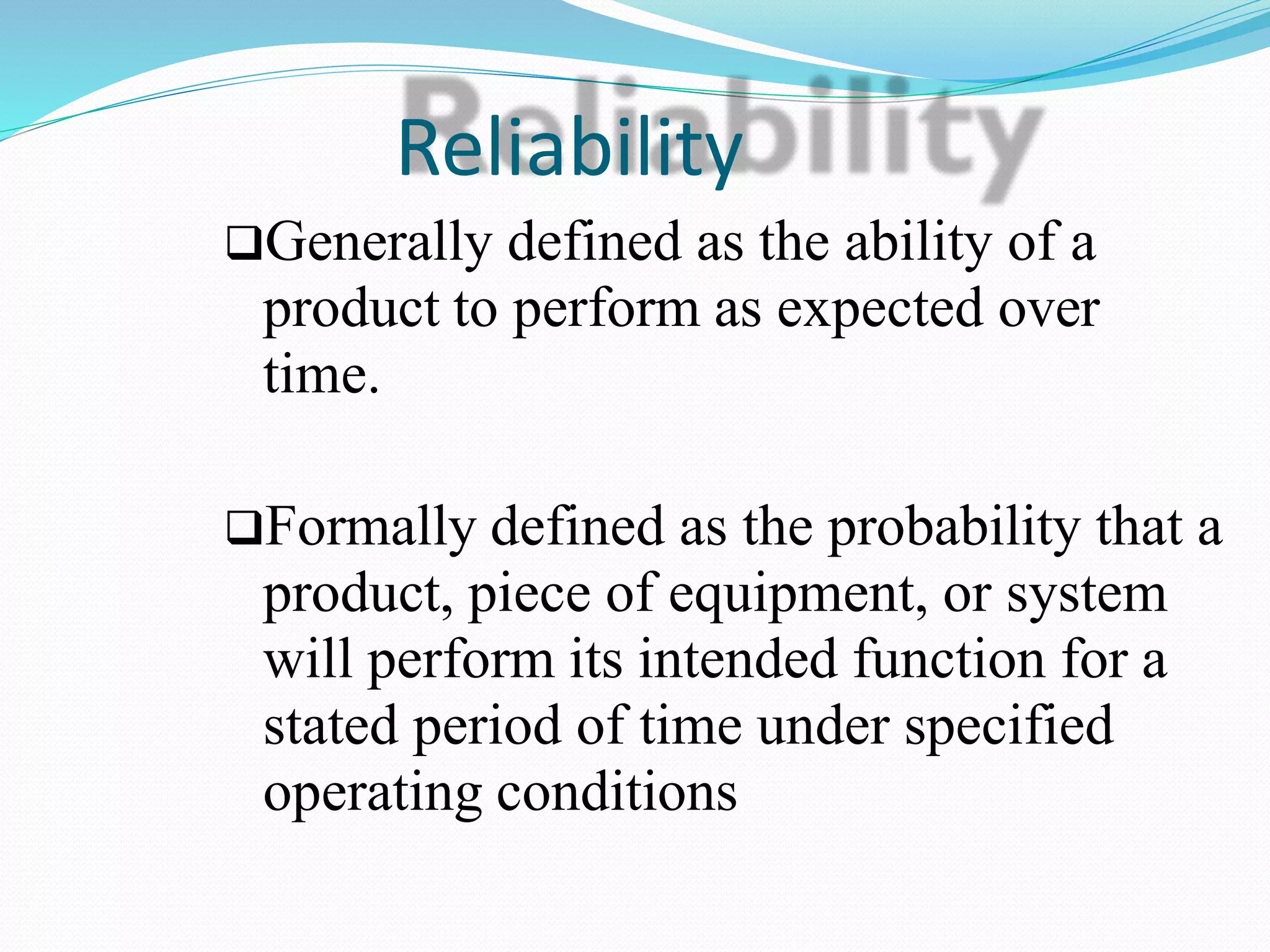 Reliability

❑Generally defined as the ability of a product to perform as expected over time.

❑Formally defined as the probability that a product, piece of equipment, or system will perform its intended function for a stated period of time under specified operating conditions